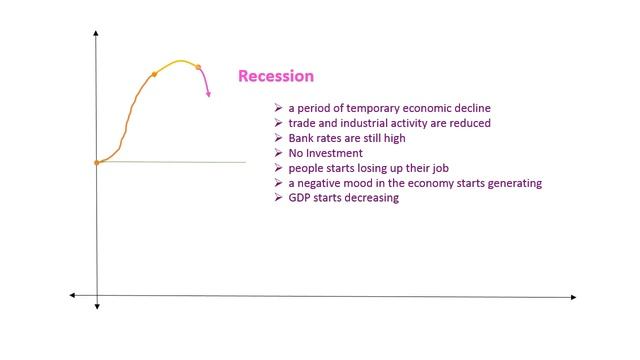 Recession

➢ a period of temporary economic decline
➢ trade and industrial activity are reduced
➢ Bank rates are still high
➢ No Investment
➢ people starts losing up their job
➢ a negative mood in the economy starts generating
➢ GDP starts decreasing